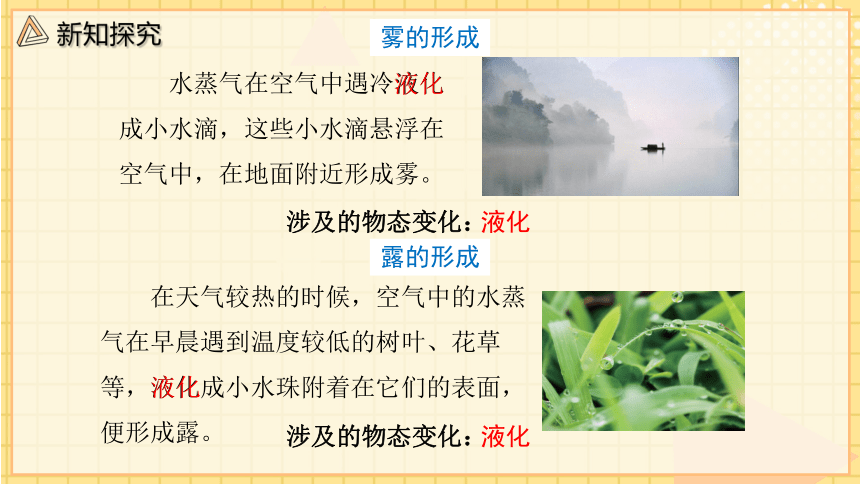 新知探究

雾的形成

水蒸气在空气中遇冷液化成小水滴，这些小水滴悬浮在空气中，在地面附近形成雾。

涉及的物态变化：液化

露的形成

在天气较热的时候，空气中的水蒸气在早晨遇到温度较低的树叶、花草等，液化成小水珠附着在它们的表面，便形成露。

涉及的物态变化：液化